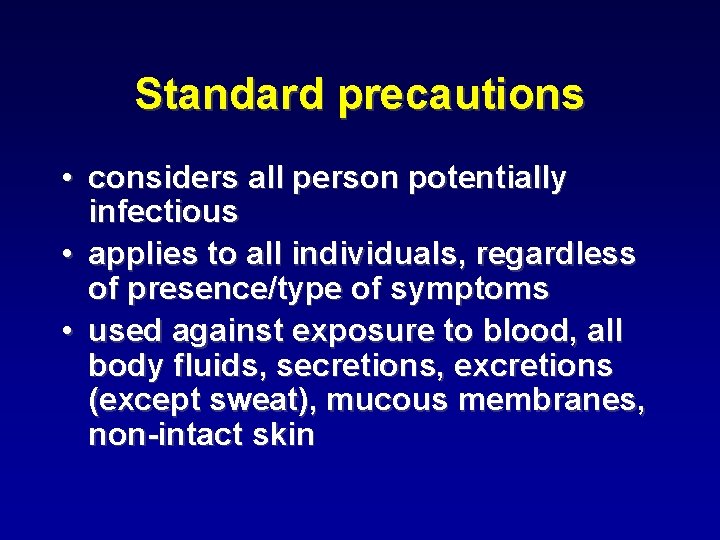 Standard precautions

• considers all person potentially infectious
• applies to all individuals, regardless of presence/type of symptoms
• used against exposure to blood, all body fluids, secretions, excretions (except sweat), mucous membranes, non-intact skin